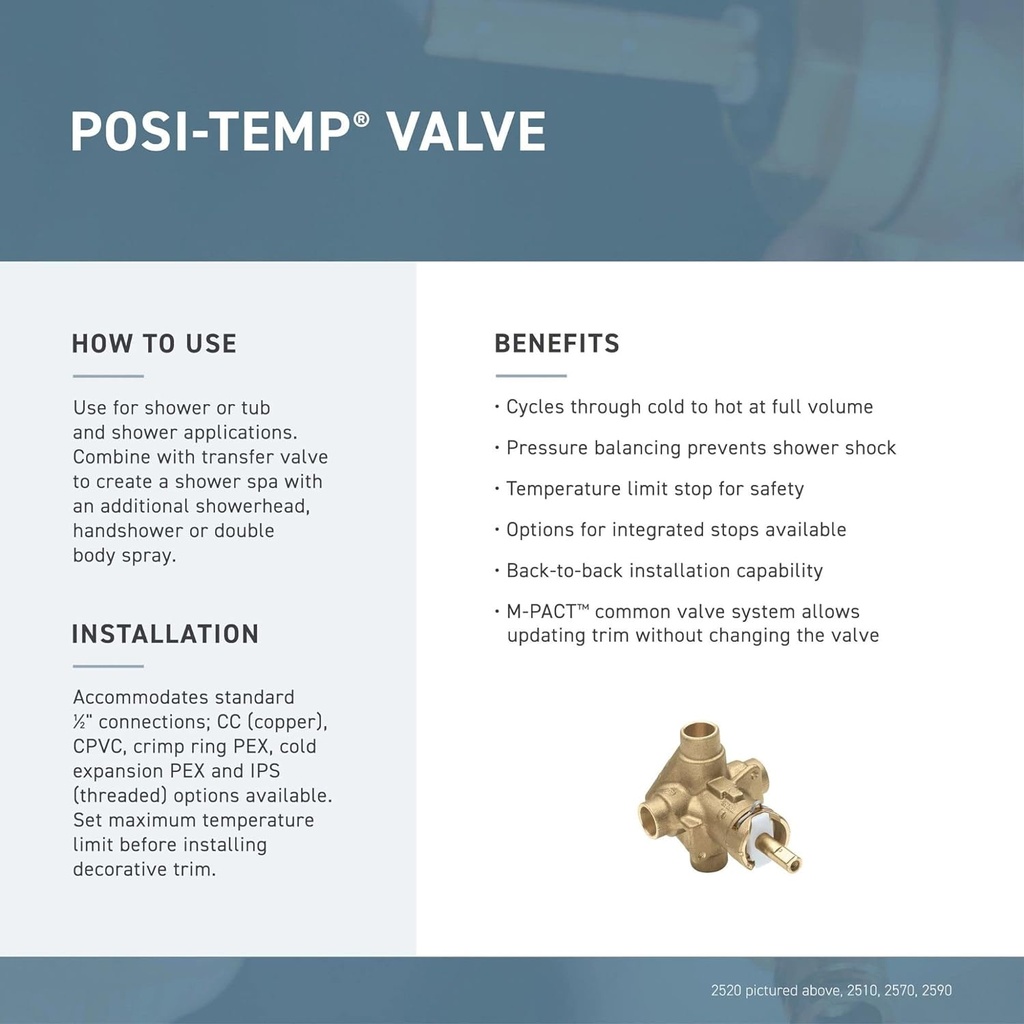 POSI-TEMP® VALVE

HOW TO USE

Use for shower or tub and shower applications. Combine with transfer valve to create a shower spa with an additional showerhead, handshower or double body spray.

INSTALLATION

Accommodates standard ½" connections; CC (copper), CPVC, crimp ring PEX, cold expansion PEX and IPS (threaded) options available. Set maximum temperature limit before installing decorative trim.

BENEFITS

• Cycles through cold to hot at full volume
• Pressure balancing prevents shower shock
• Temperature limit stop for safety
• Options for integrated stops available
• Back-to-back installation capability
• M-PACT™ common valve system allows updating trim without changing the valve

2520 pictured above, 2510, 2570, 2590